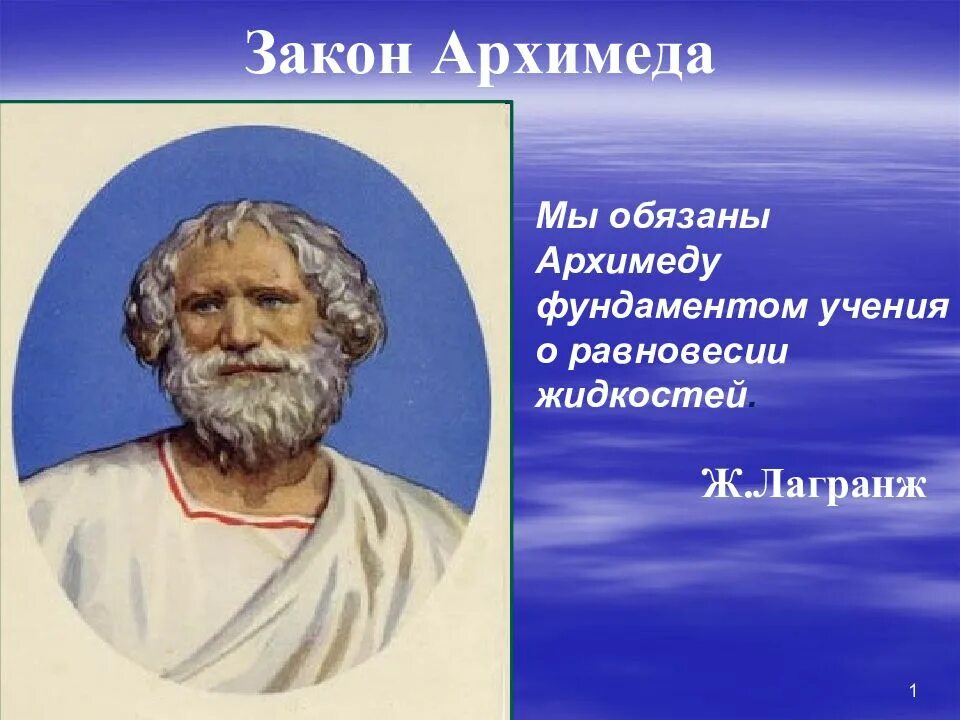 Закон Архимеда

Мы обязаны Архимеду фундаментом учения о равновесии жидкостей.

Ж.Лагранж

1